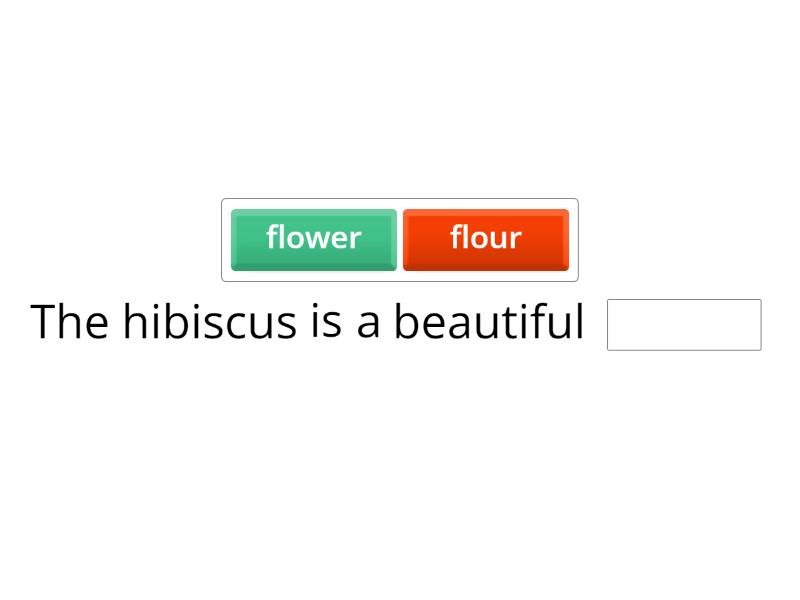 flower flour

The hibiscus is a beautiful